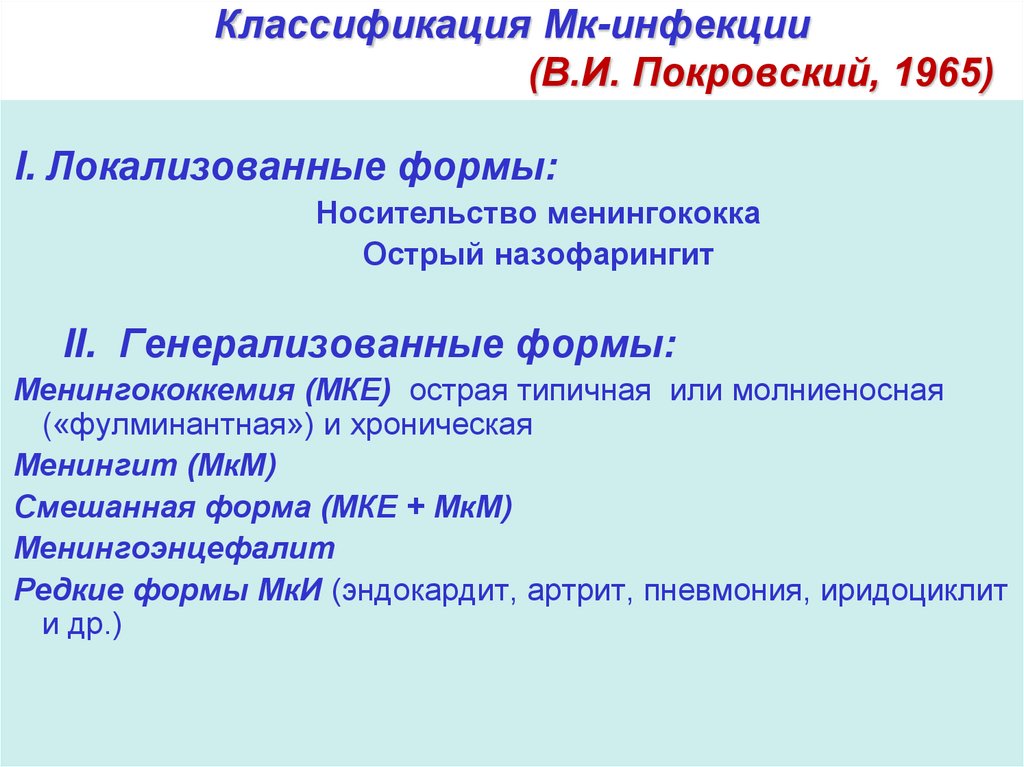 Классификация Мк-инфекции
(В.И. Покровский, 1965)

I. Локализованные формы:
Носительство менингококка
Острый назофарингит

II. Генерализованные формы:
Менингококкемия (МКЕ) острая типичная или молниеносная («фулминантная») и хроническая
Менингит (МкМ)
Смешанная форма (МКЕ + МкМ)
Менингоэнцефалит
Редкие формы МкИ (эндокардит, артрит, пневмония, иридоциклит и др.)